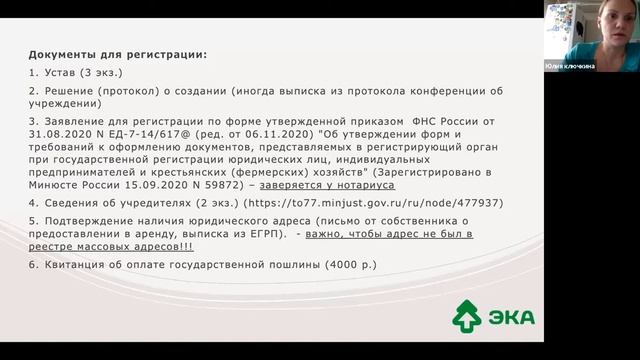 Документы для регистрации:

1. Устав (3 экз.)

2. Решение (протокол) о создании (иногда выписка из протокола конференции об учреждении)

3. Заявление для регистрации по форме утвержденной приказом ФНС России от 31.08.2020 N ЕД-7-14/617@ (ред. от 06.11.2020) "Об утверждении форм и требований к оформлению документов, представляемых в регистрирующий орган при государственной регистрации юридических лиц, индивидуальных предпринимателей и крестьянских (фермерских) хозяйств" (Зарегистрировано в Минюсте России 15.09.2020 N 59872) – заверяется у нотариуса

4. Сведения об учредителях (2 экз.) (https://to77.minjust.gov.ru/ru/node/477937)

5. Подтверждение наличия юридического адреса (письмо от собственника о предоставлении в аренду, выписка из ЕГРП). - важно, чтобы адрес не был в реестре массовых адресов!!!

6. Квитанция об оплате государственной пошлины (4000 р.)

ЭКА

Юлия ключкина